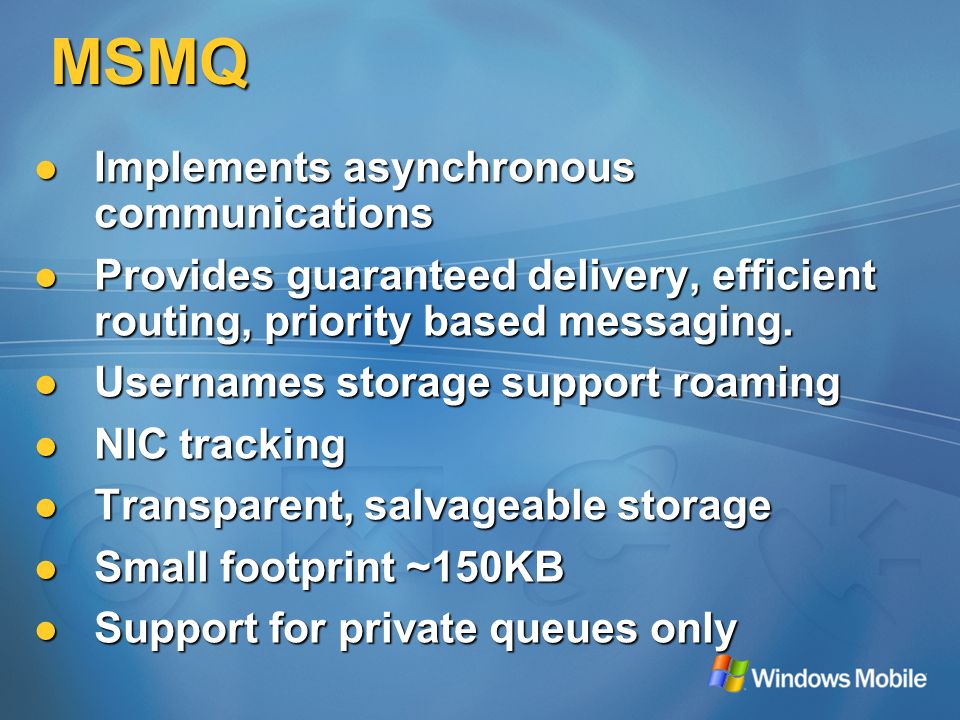 MSMQ

- Implements asynchronous communications
- Provides guaranteed delivery, efficient routing, priority based messaging.
- Usernames storage support roaming
- NIC tracking
- Transparent, salvageable storage
- Small footprint ~150KB
- Support for private queues only

Windows Mobile